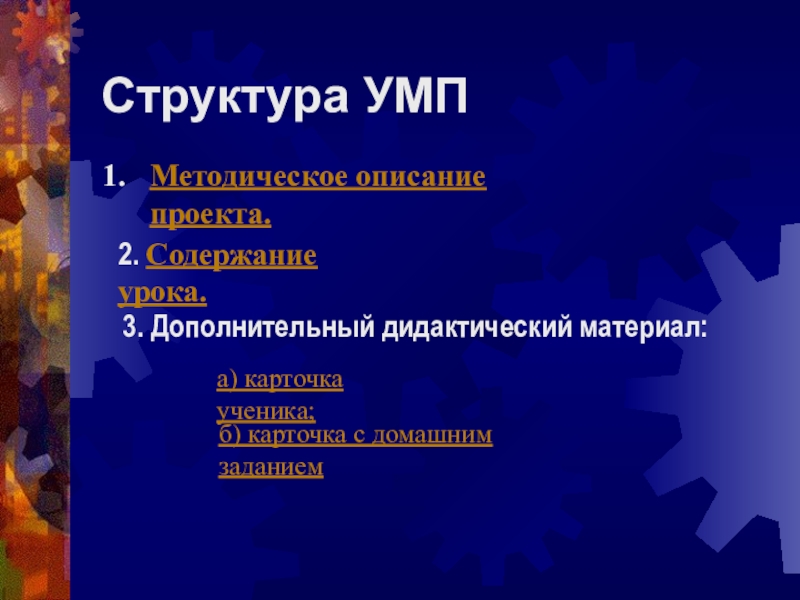 Структура УМП

1. Методическое описание проекта.

2. Содержание урока.

3. Дополнительный дидактический материал:

а) карточка ученика;

б) карточка с домашним заданием